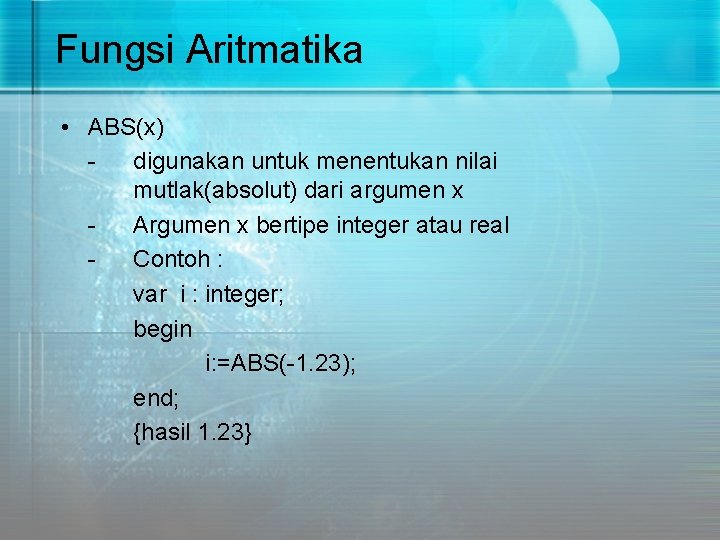 Fungsi Aritmatika

• ABS(x)

- digunakan untuk menentukan nilai mutlak(absolut) dari argumen x
- Argumen x bertipe integer atau real
- Contoh :

var i : integer;
begin
i:=ABS(-1.23);
end;
{hasil 1.23}